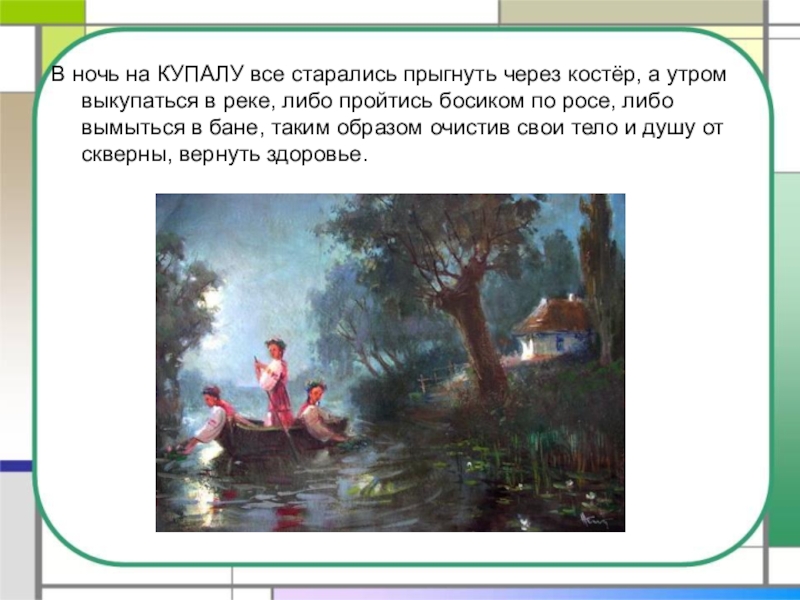 В ночь на КУПАЛУ все старались прыгнуть через костёр, а утром выкупаться в реке, либо пройтись босиком по росе, либо вымыться в бане, таким образом очистив свои тело и душу от скверны, вернуть здоровье.